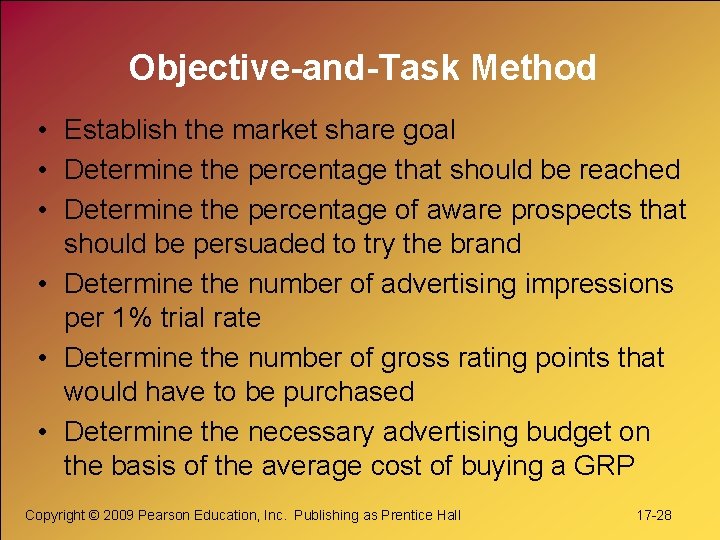 Objective-and-Task Method

• Establish the market share goal
• Determine the percentage that should be reached
• Determine the percentage of aware prospects that should be persuaded to try the brand
• Determine the number of advertising impressions per 1% trial rate
• Determine the number of gross rating points that would have to be purchased
• Determine the necessary advertising budget on the basis of the average cost of buying a GRP

Copyright © 2009 Pearson Education, Inc. Publishing as Prentice Hall

17-28